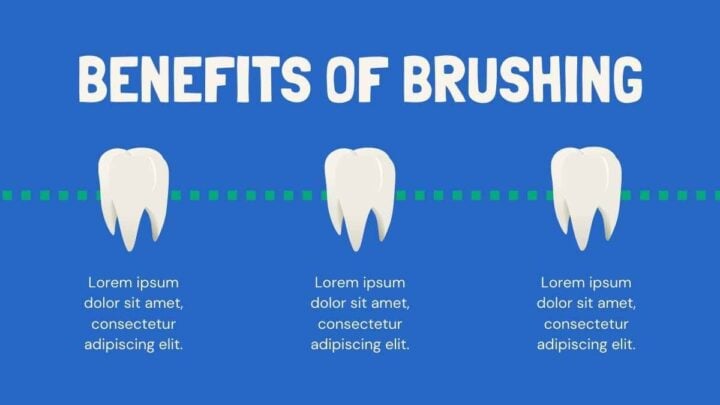 BENEFITS OF BRUSHING

Lorem ipsum dolor sit amet, consectetur adipiscing elit.

Lorem ipsum dolor sit amet, consectetur adipiscing elit.

Lorem ipsum dolor sit amet, consectetur adipiscing elit.